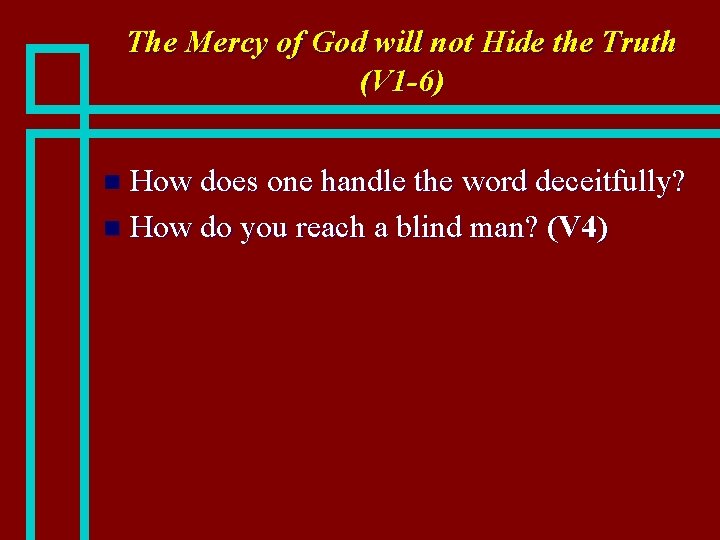 The Mercy of God will not Hide the Truth (V1-6)

How does one handle the word deceitfully?

How do you reach a blind man? (V4)